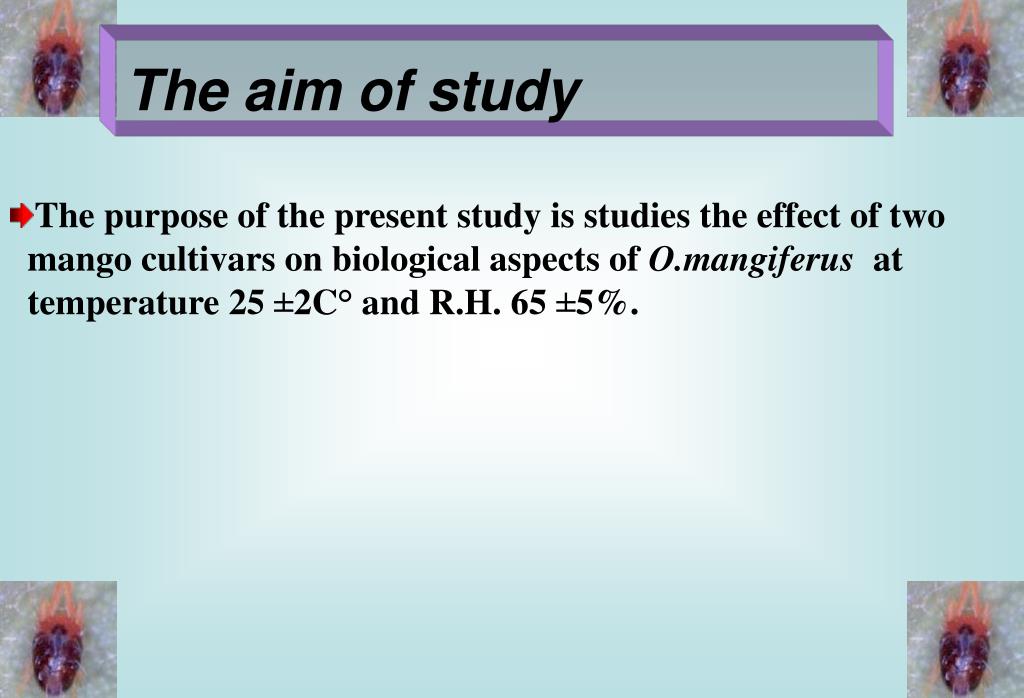 The aim of study

The purpose of the present study is studies the effect of two mango cultivars on biological aspects of O.mangiferus at temperature 25 ±2C° and R.H. 65 ±5%.